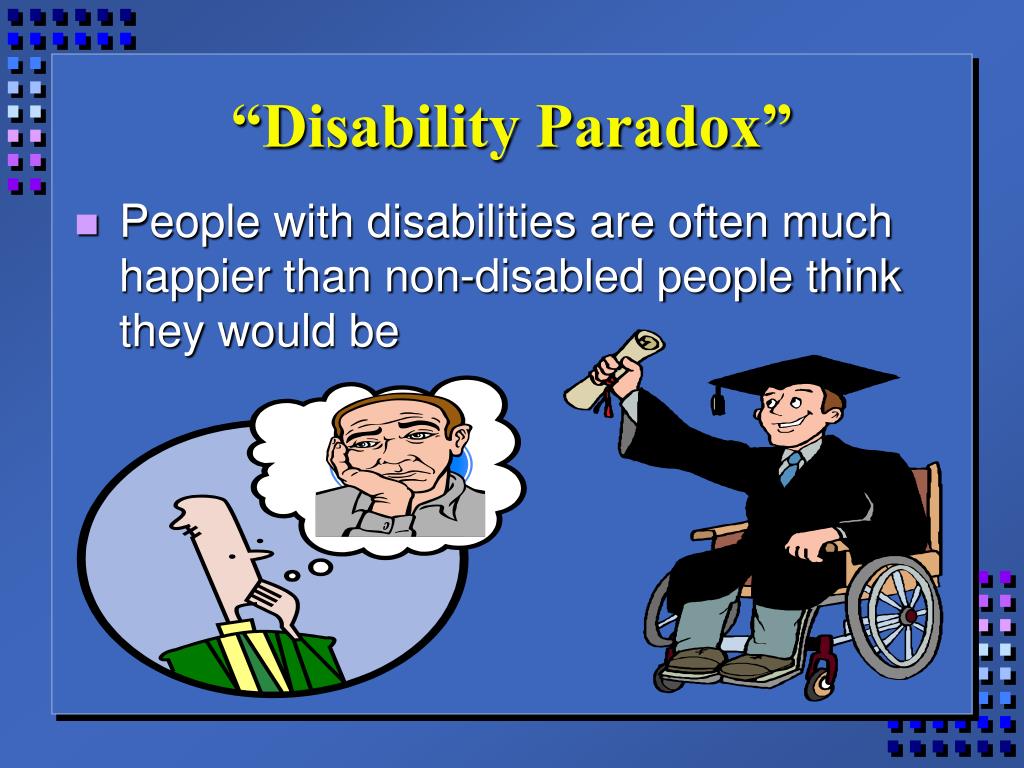 “Disability Paradox”

People with disabilities are often much happier than non-disabled people think they would be